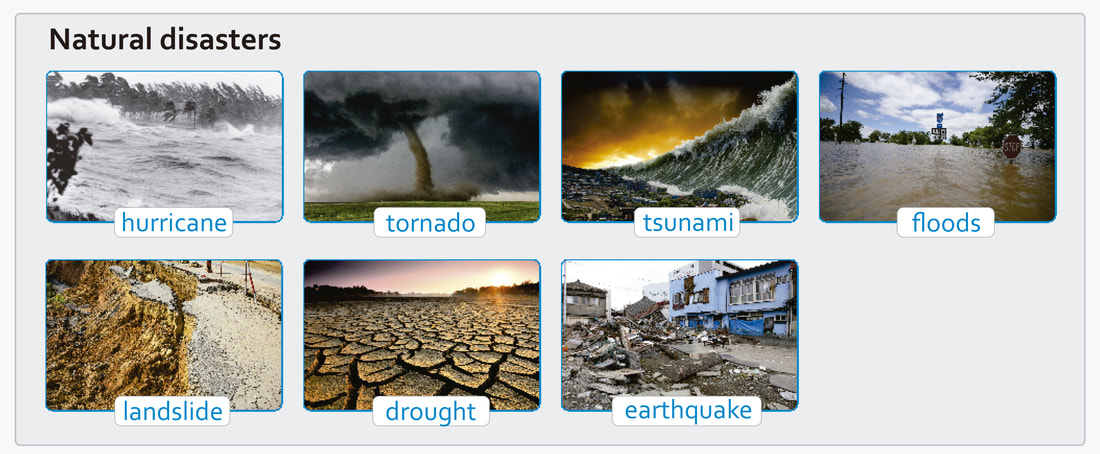 Natural disasters

hurricane

tornado

tsunami

floods

landslide

drought

earthquake